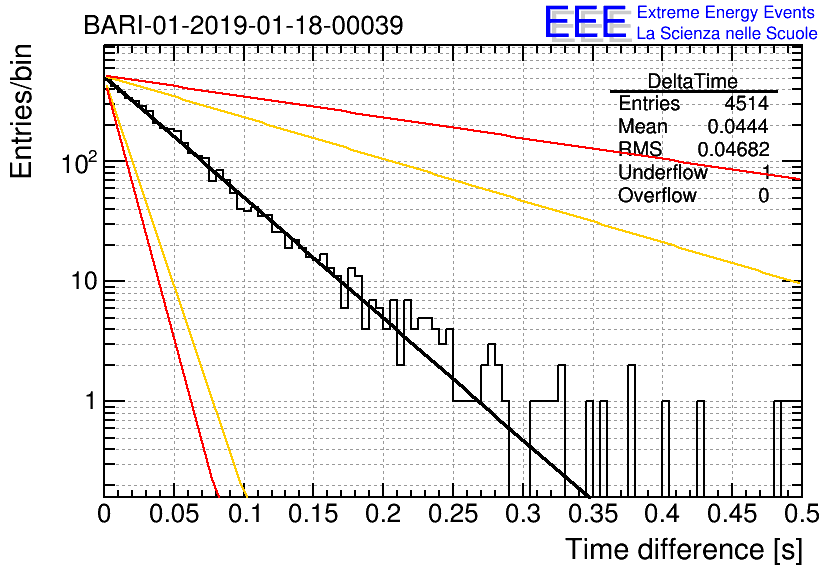 BARI-01-2019-01-18-00039

EEE Extreme Energy Events
La Scienza nelle Scuole

| DeltaTime | |
|---|---|
| Entries | 4514 |
| Mean | 0.0444 |
| RMS | 0.04682 |
| Underflow | 1 |
| Overflow | 0 |

Entries/bin

$10^2$

10

1

0 0.05 0.1 0.15 0.2 0.25 0.3 0.35 0.4 0.45 0.5

Time difference [s]